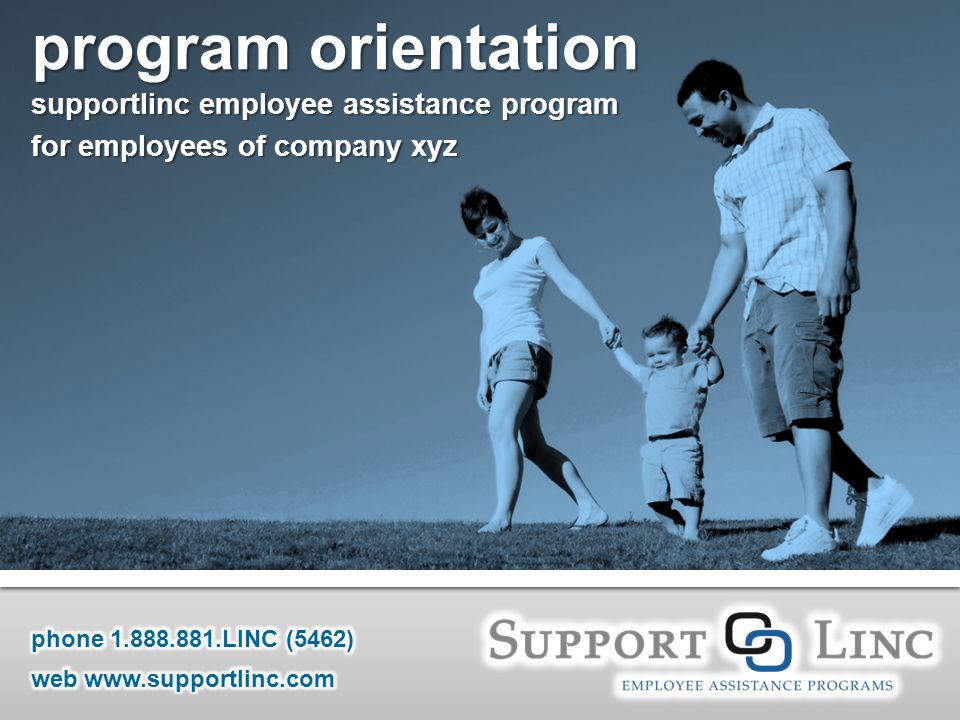 program orientation

supportlinc employee assistance program for employees of company xyz

phone 1.888.881.LINC (5462)

web www.supportlinc.com

SUPPORT LINC

EMPLOYEE ASSISTANCE PROGRAMS